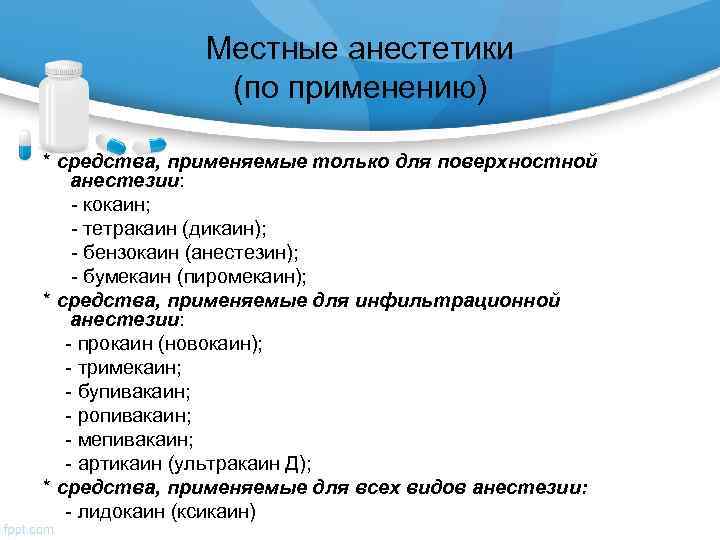 Местные анестетики
(по применению)

* средства, применяемые только для поверхностной анестезии:
- кокаин;
- тетракаин (дикаин);
- бензокаин (анестезин);
- бумекаин (пиромекаин);
* средства, применяемые для инфильтрационной анестезии:
- прокаин (новокаин);
- тримекаин;
- бупивакаин;
- ропивакаин;
- мепивакаин;
- артикаин (ультракаин Д);
* средства, применяемые для всех видов анестезии:
- лидокаин (ксикаин)

fppt.com